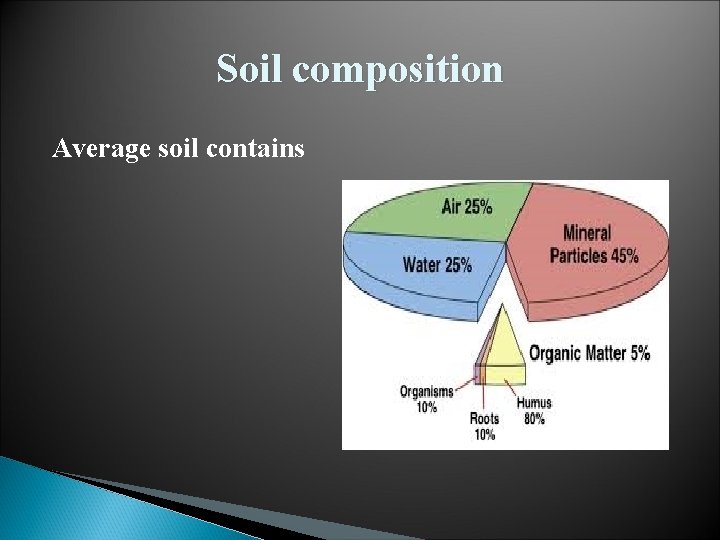 Soil composition

Average soil contains

Air 25%

Mineral Particles 45%

Water 25%

Organic Matter 5%

Organisms 10%

Roots 10%

Humus 80%